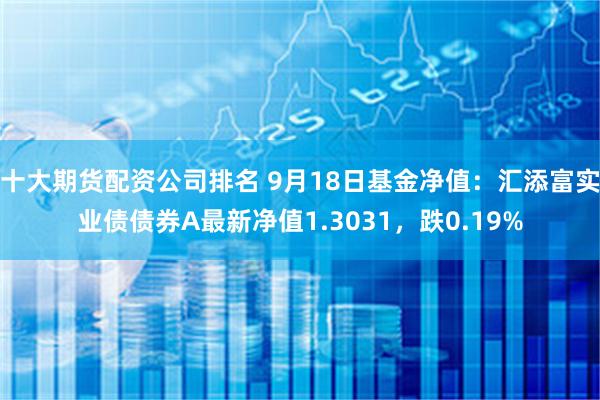 十大期货配资公司排名 9月18日基金净值：汇添富实业债债券A最新净值1.3031，跌0.19%